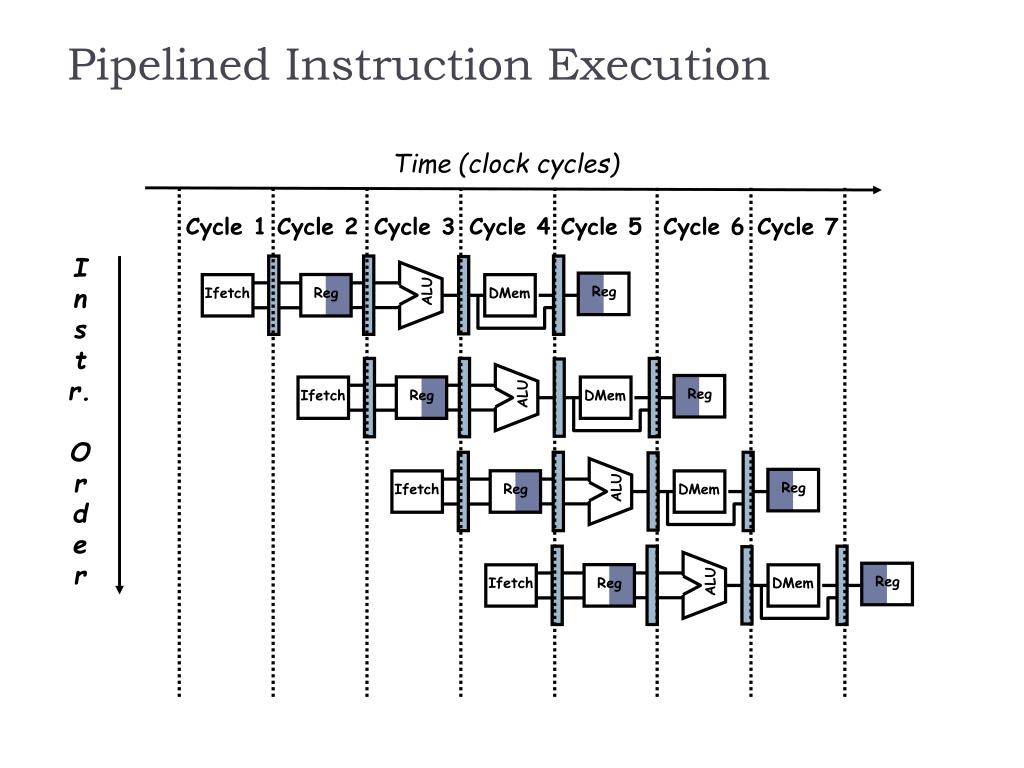 Pipelined Instruction Execution

Time (clock cycles)

Cycle 1 Cycle 2 Cycle 3 Cycle 4 Cycle 5 Cycle 6 Cycle 7

I n s t r. O r d e r

Ifetch Reg ALU DMem Reg

Ifetch Reg ALU DMem Reg

Ifetch Reg ALU DMem Reg

Ifetch Reg ALU DMem Reg